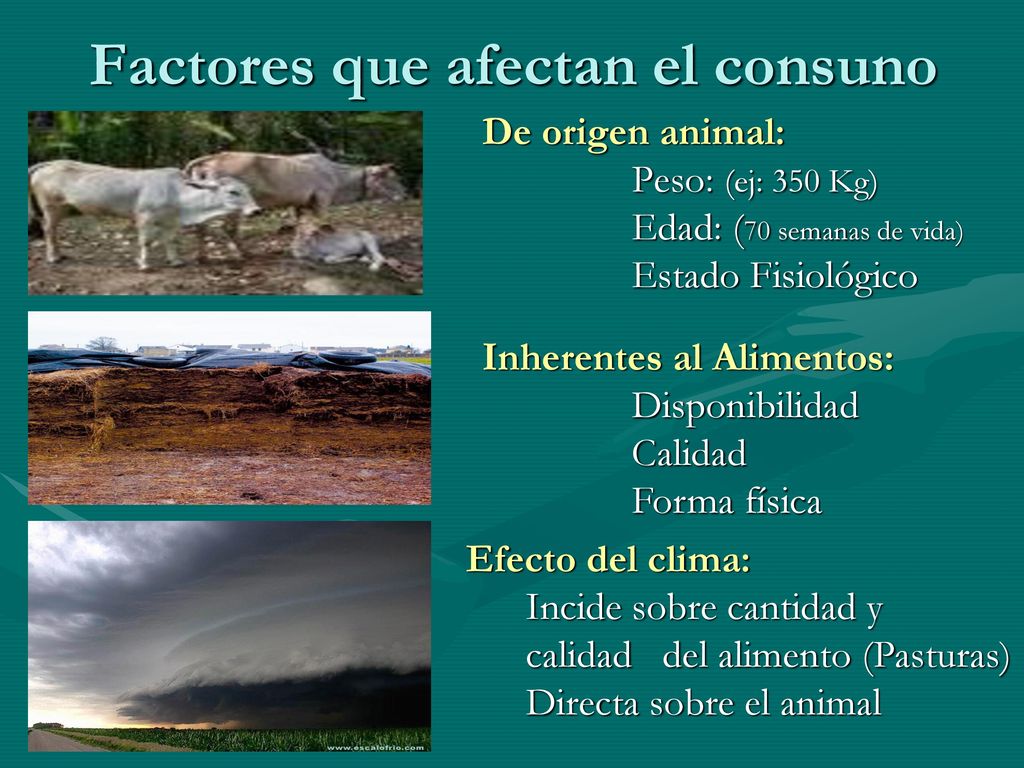 Factores que afectan el consuno

De origen animal:
Peso: (ej: 350 Kg)
Edad: (70 semanas de vida)
Estado Fisiológico

Inherentes al Alimentos:
Disponibilidad
Calidad
Forma física

Efecto del clima:
Incide sobre cantidad y calidad del alimento (Pasturas)
Directa sobre el animal

www.escalofrio.com